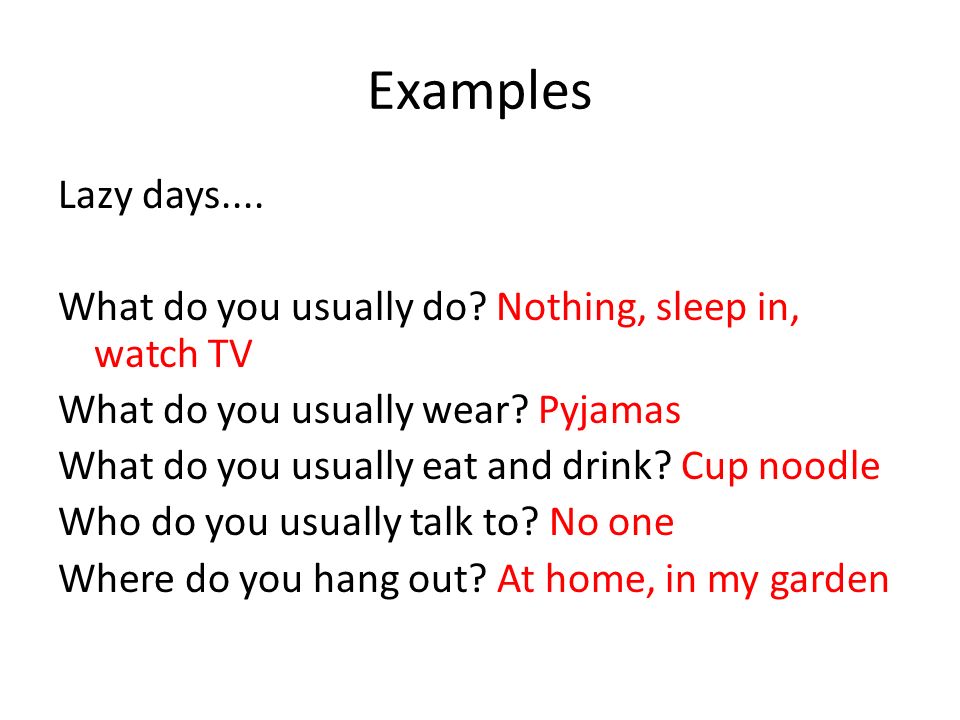 Examples

Lazy days....

What do you usually do? Nothing, sleep in, watch TV

What do you usually wear? Pyjamas

What do you usually eat and drink? Cup noodle

Who do you usually talk to? No one

Where do you hang out? At home, in my garden